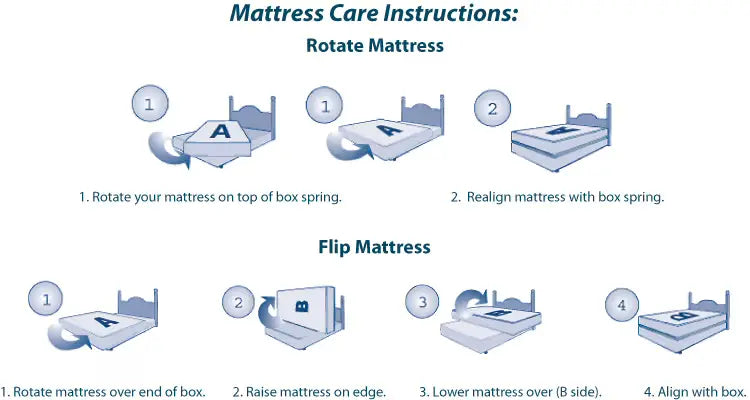 Mattress Care Instructions:

Rotate Mattress

1

A

1

A

2

A

1. Rotate your mattress on top of box spring.

2. Realign mattress with box spring.

Flip Mattress

1

A

2

B

3

B

4

B

1. Rotate mattress over end of box.

2. Raise mattress on edge.

3. Lower mattress over (B side).

4. Align with box.